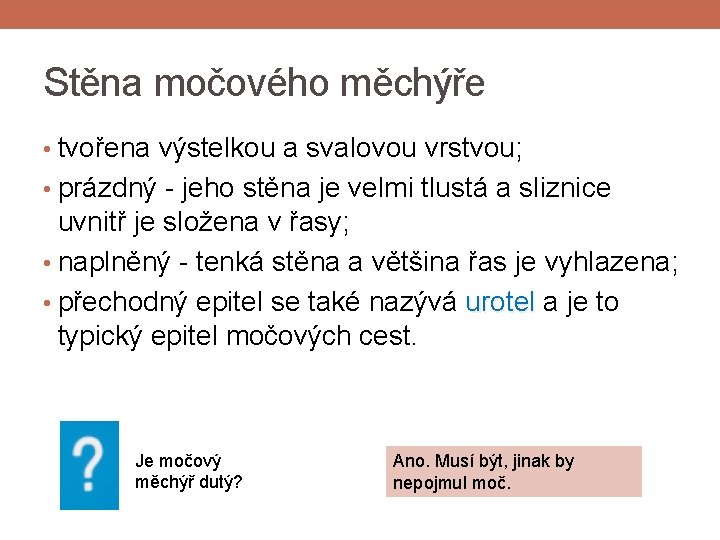 Stěna močového měchýře

• tvořena výstelkou a svalovou vrstvou;
• prázdný - jeho stěna je velmi tlustá a sliznice uvnitř je složena v řasy;
• naplněný - tenká stěna a většina řas je vyhlazena;
• přechodný epitel se také nazývá urotel a je to typický epitel močových cest.

?

Je močový měchýř dutý?

Ano. Musí být, jinak by nepojmul moč.